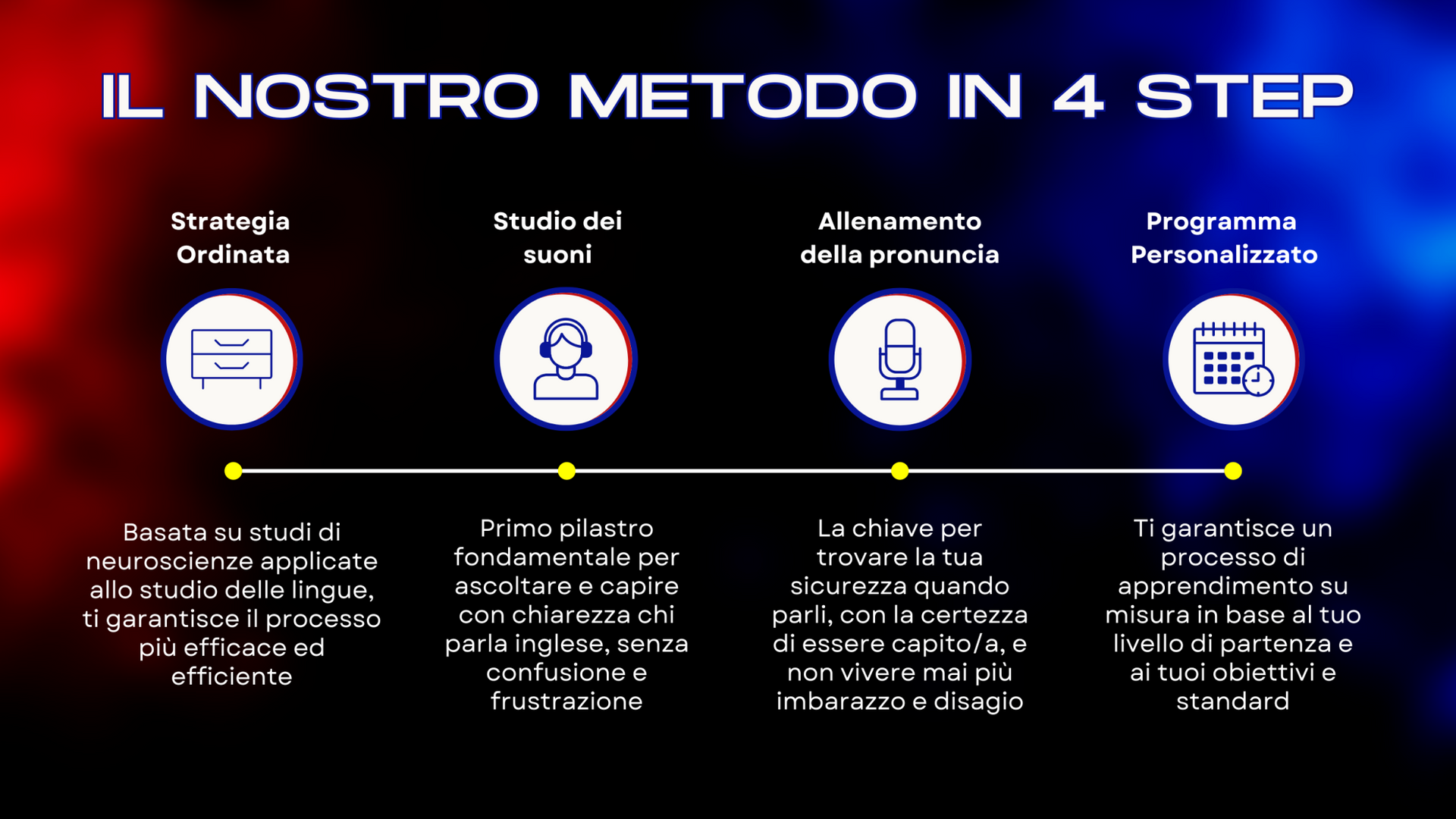 IL NOSTRO METODO IN 4 STEP

Strategia Ordinata

Basata su studi di neuroscienze applicate allo studio delle lingue, ti garantisce il processo più efficace ed efficiente

Studio dei suoni

Primo pilastro fondamentale per ascoltare e capire con chiarezza chi parla inglese, senza confusione e frustrazione

Allenamento della pronuncia

La chiave per trovare la tua sicurezza quando parli, con la certezza di essere capito/a, e non vivere mai più imbarazzo e disagio

Programma Personalizzato

Ti garantisce un processo di apprendimento su misura in base al tuo livello di partenza e ai tuoi obiettivi e standard